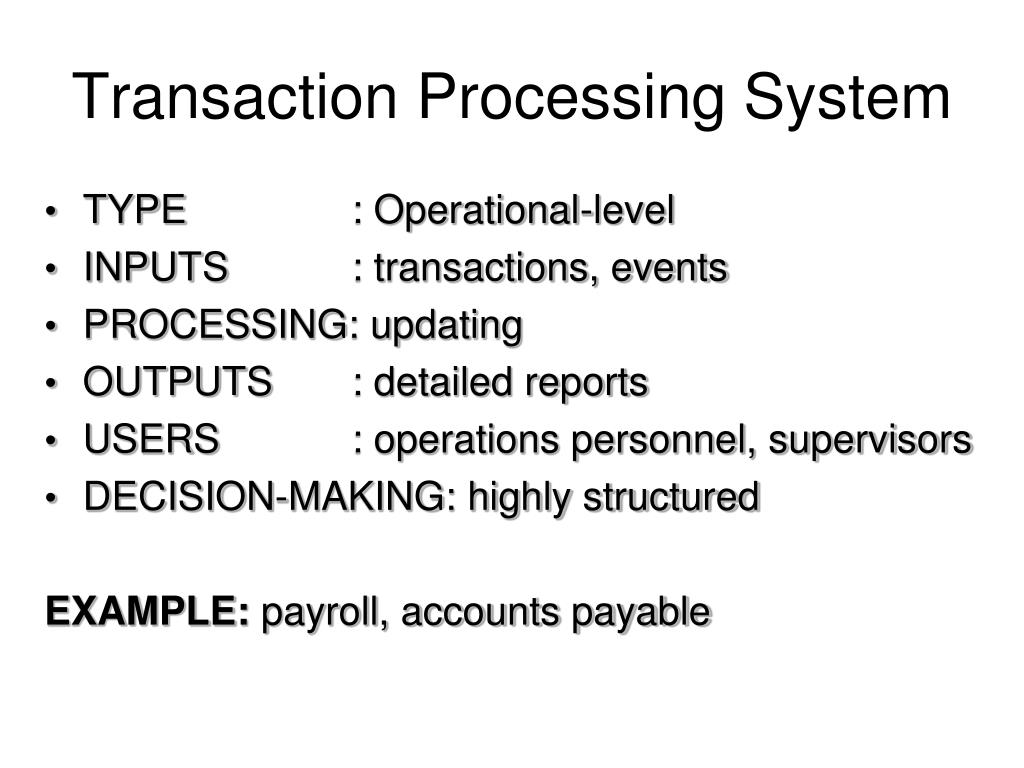 Transaction Processing System

• TYPE : Operational-level
• INPUTS : transactions, events
• PROCESSING: updating
• OUTPUTS : detailed reports
• USERS : operations personnel, supervisors
• DECISION-MAKING: highly structured

EXAMPLE: payroll, accounts payable